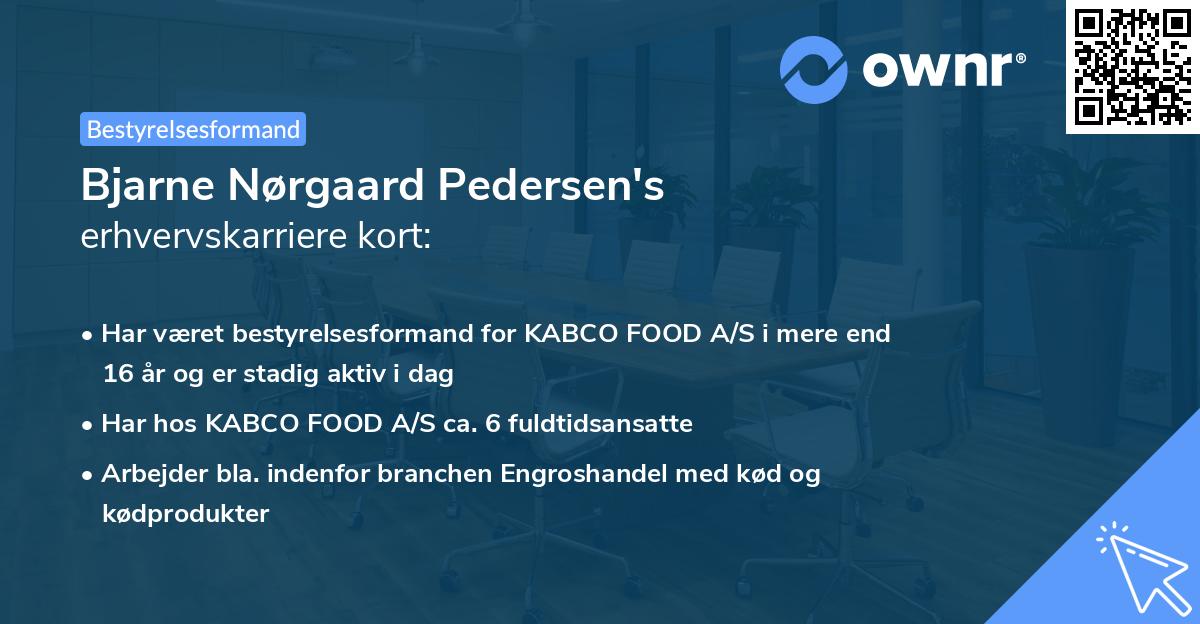 ownr®

Bestyrelsesformand

Bjarne Nørgaard Pedersen's
erhvervskarriere kort:

• Har været bestyrelsesformand for KABCO FOOD A/S i mere end 16 år og er stadig aktiv i dag
• Har hos KABCO FOOD A/S ca. 6 fuldtidsansatte
• Arbejder bla. indenfor branchen Engroshandel med kød og kødprodukter